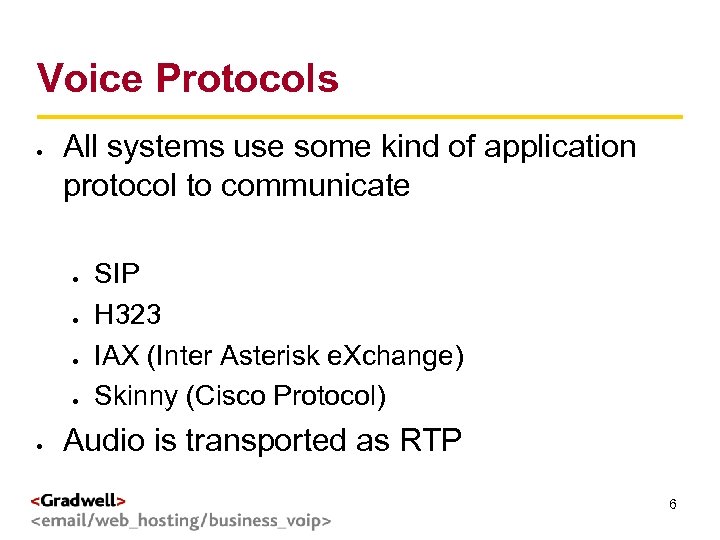 Voice Protocols

- All systems use some kind of application protocol to communicate

  - SIP
  - H323
  - IAX (Inter Asterisk eXchange)
  - Skinny (Cisco Protocol)

- Audio is transported as RTP

<Gradwell>
<email/web_hosting/business_voip>

6